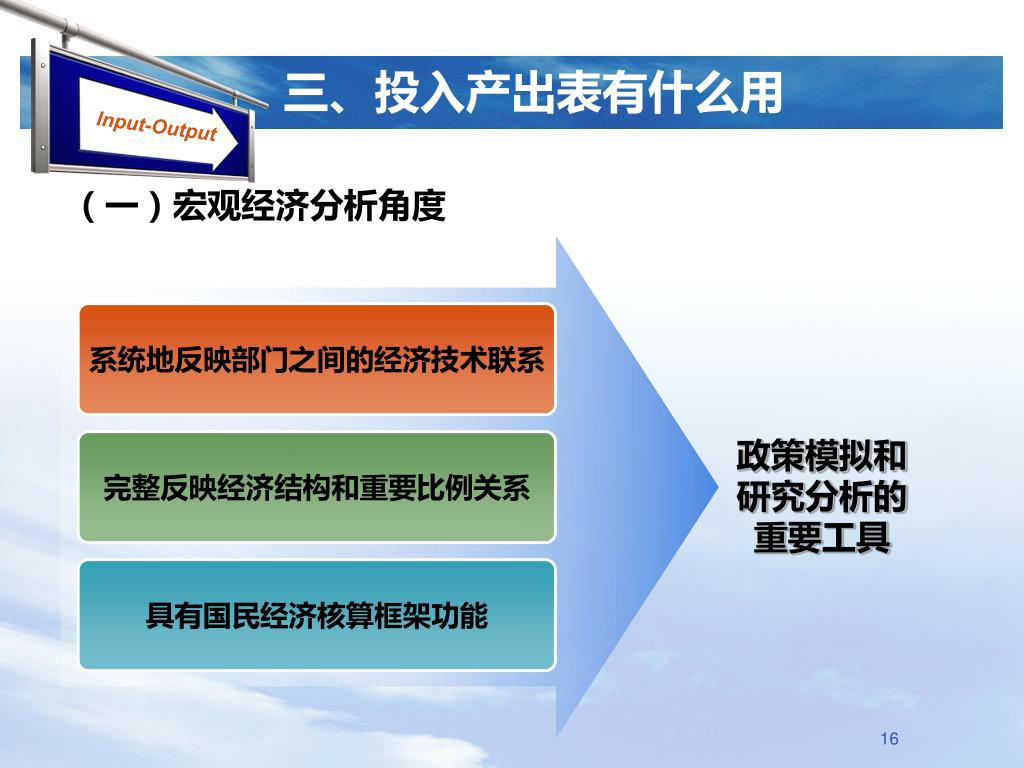 Input-Output

三、投入产出表有什么用

（一）宏观经济分析角度

系统地反映部门之间的经济技术联系

完整反映经济结构和重要比例关系

具有国民经济核算框架功能

政策模拟和研究分析的重要工具

16